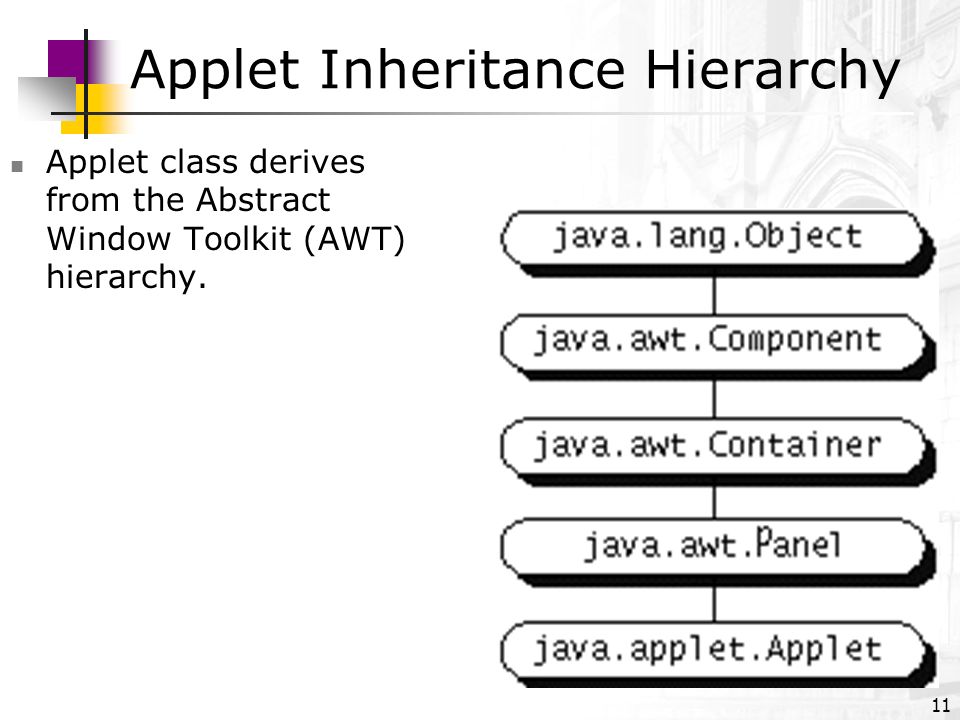 Applet Inheritance Hierarchy

Applet class derives from the Abstract Window Toolkit (AWT) hierarchy.

java.lang.Object

java.awt.Component

java.awt.Container

java.awt.Panel

java.applet.Applet

11